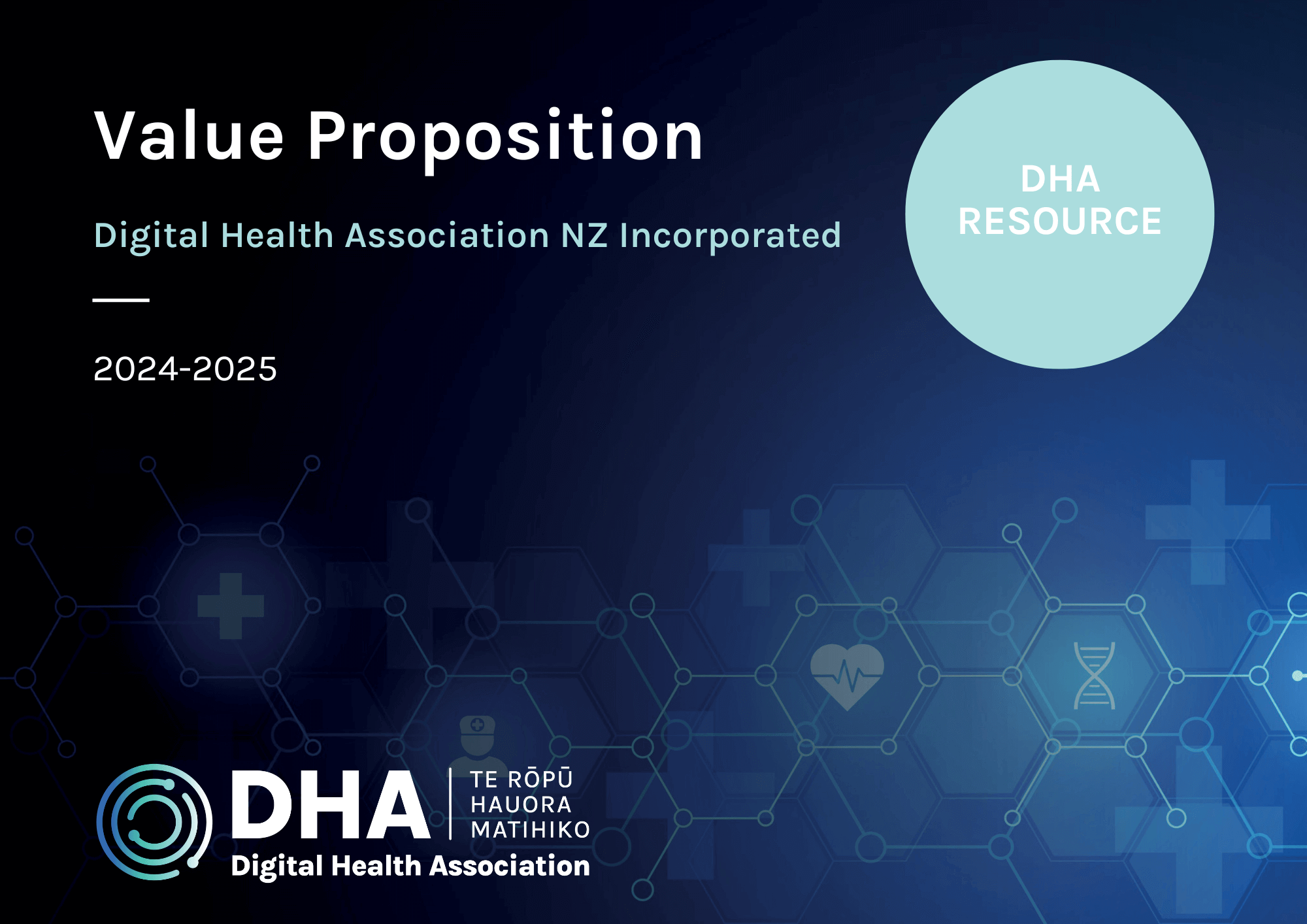 Value Proposition

Digital Health Association NZ Incorporated

2024-2025

DHA RESOURCE

DHA TE RŌPŪ HAUORA MATIHIKO

Digital Health Association